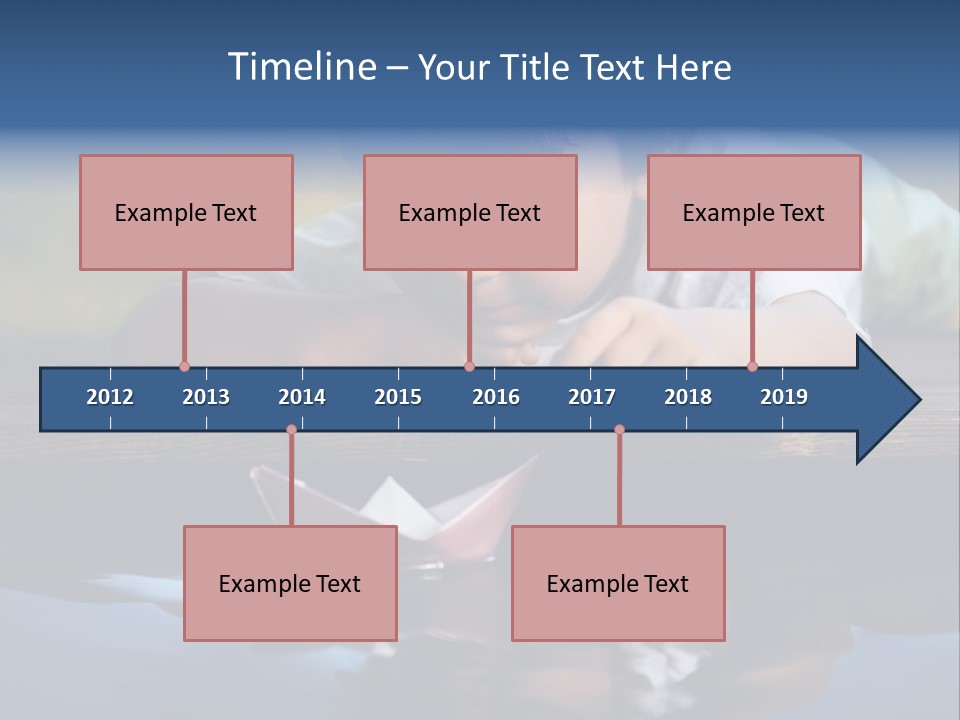 Timeline – Your Title Text Here

Example Text

Example Text

Example Text

2012 2013 2014 2015 2016 2017 2018 2019

Example Text

Example Text